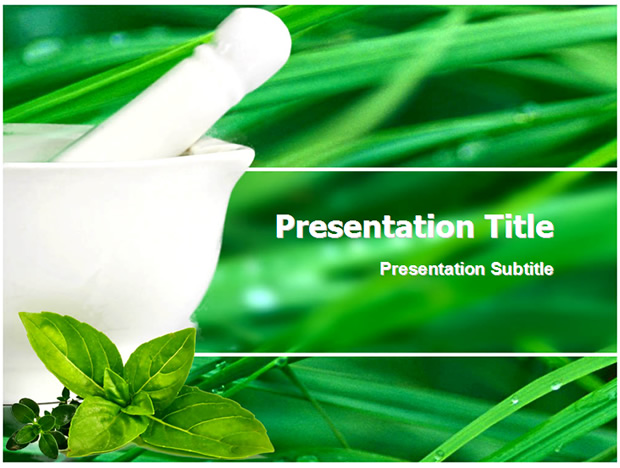 Presentation Title

Presentation Subtitle